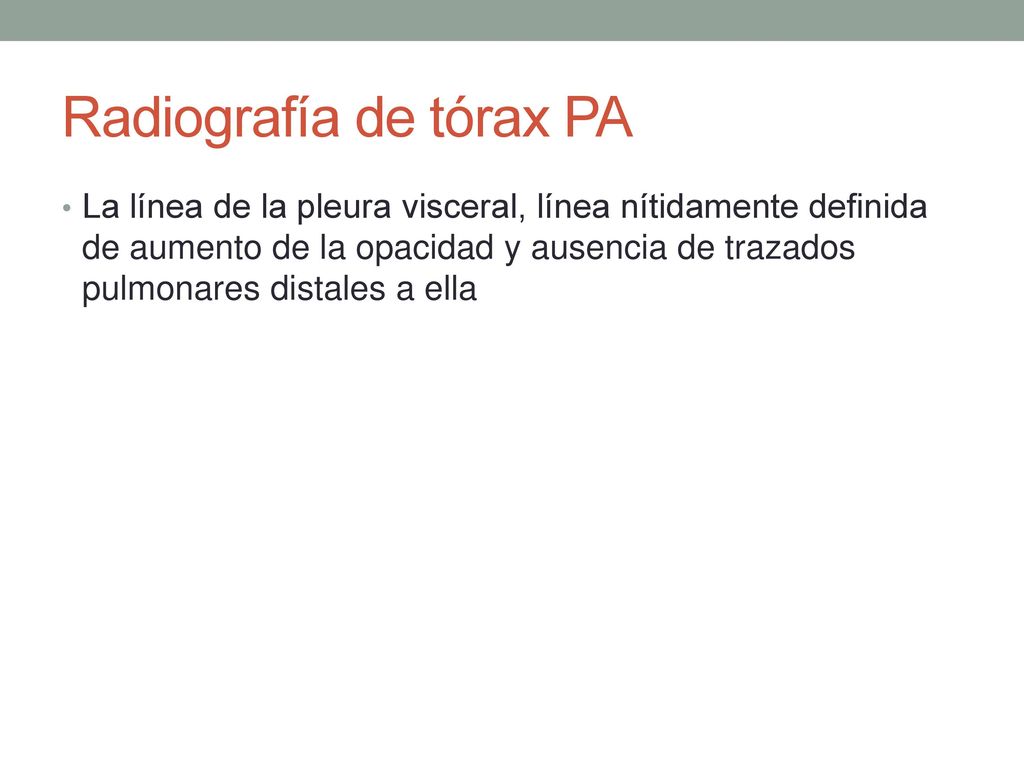 Radiografía de tórax PA

• La línea de la pleura visceral, línea nítidamente definida de aumento de la opacidad y ausencia de trazados pulmonares distales a ella